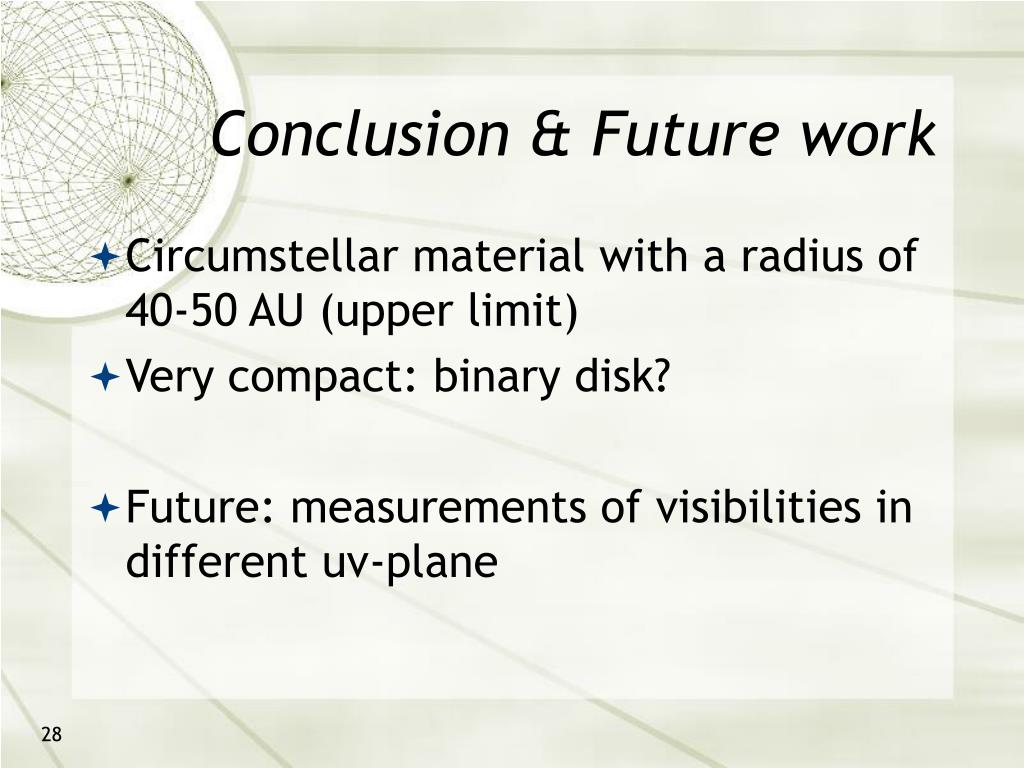 Conclusion & Future work

Circumstellar material with a radius of 40-50 AU (upper limit)

Very compact: binary disk?

Future: measurements of visibilities in different uv-plane

28